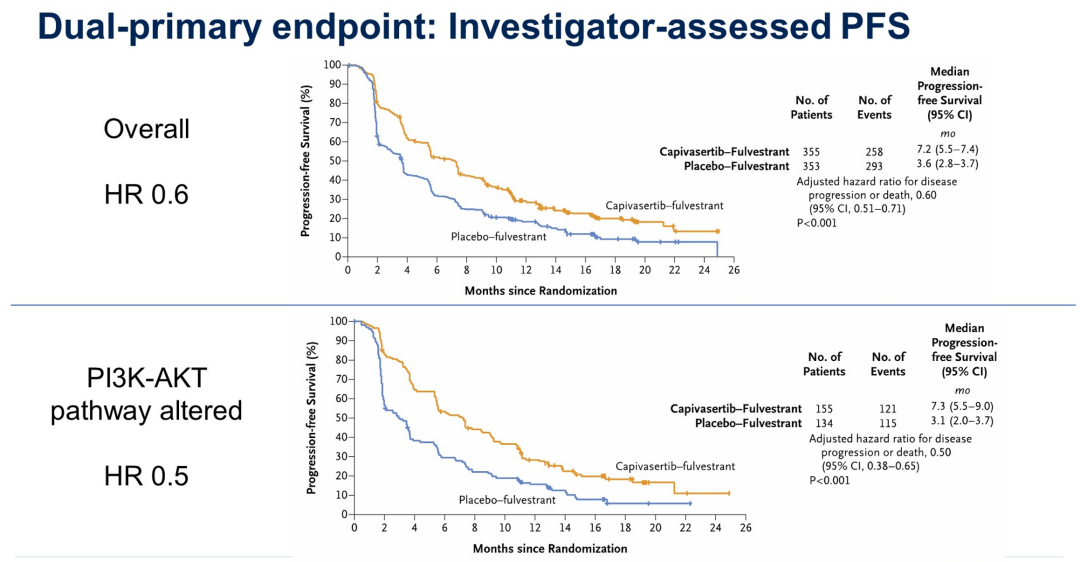 Dual-primary endpoint: Investigator-assessed PFS

Overall

HR 0.6

Progression-free Survival (%)

100
90
80
70
60
50
40
30
20
10
0

0 2 4 6 8 10 12 14 16 18 20 22 24 26

Months since Randomization

Capivasertib–fulvestrant

Placebo–fulvestrant

| | No. of Patients | No. of Events | Median Progression-free Survival (95% CI) |
|---|---|---|---|
| | | | mo |
| Capivasertib–Fulvestrant | 355 | 258 | 7.2 (5.5–7.4) |
| Placebo–Fulvestrant | 353 | 293 | 3.6 (2.8–3.7) |

Adjusted hazard ratio for disease progression or death, 0.60 (95% CI, 0.51–0.71)
P<0.001

PI3K-AKT pathway altered

HR 0.5

Progression-free Survival (%)

100
90
80
70
60
50
40
30
20
10
0

0 2 4 6 8 10 12 14 16 18 20 22 24 26

Months since Randomization

Capivasertib–fulvestrant

Placebo–fulvestrant

| | No. of Patients | No. of Events | Median Progression-free Survival (95% CI) |
|---|---|---|---|
| | | | mo |
| Capivasertib–Fulvestrant | 155 | 121 | 7.3 (5.5–9.0) |
| Placebo–Fulvestrant | 134 | 115 | 3.1 (2.0–3.7) |

Adjusted hazard ratio for disease progression or death, 0.50 (95% CI, 0.38–0.65)
P<0.001